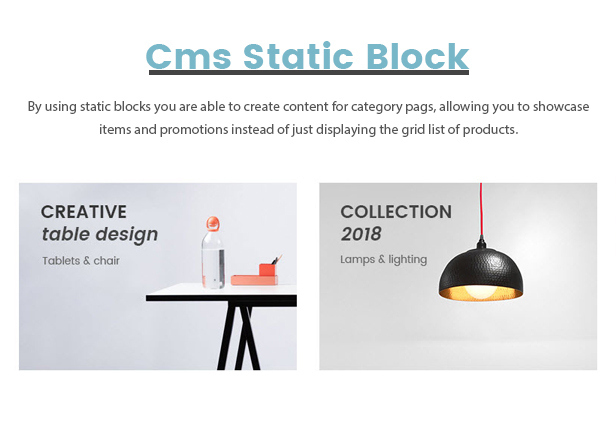 Cms Static Block

By using static blocks you are able to create content for category pags, allowing you to showcase items and promotions instead of just displaying the grid list of products.

CREATIVE
table design
Tablets & chair

COLLECTION
2018
Lamps & lighting